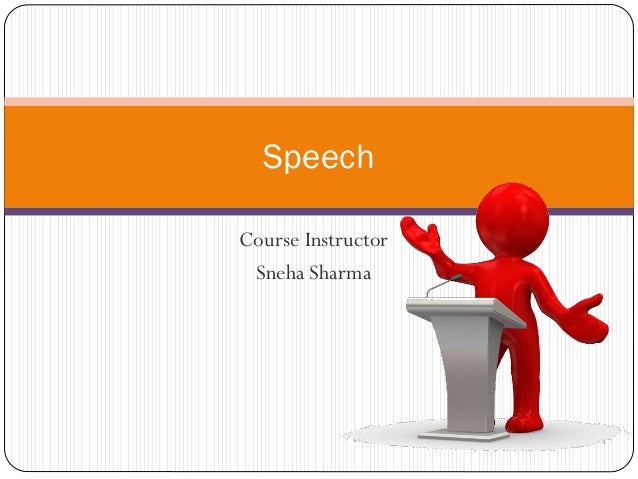 Speech

Course Instructor
Sneha Sharma